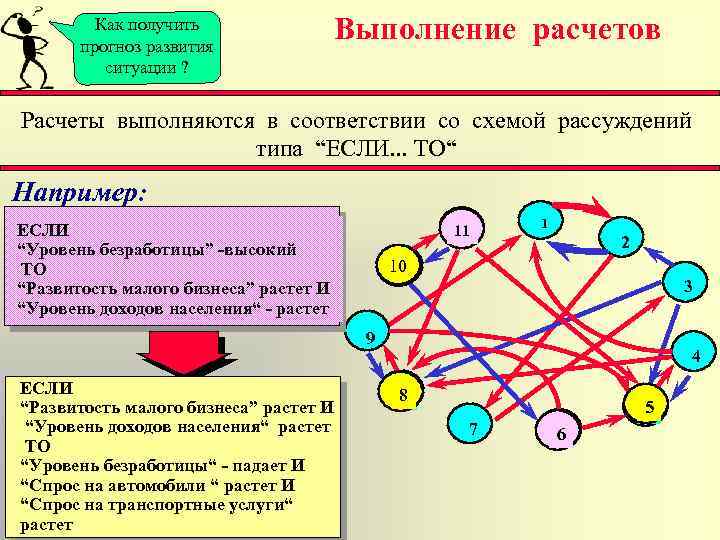 Как получить прогноз развития ситуации ?

Выполнение расчетов

Расчеты выполняются в соответствии со схемой рассуждений типа “ЕСЛИ... ТО“

Например:

ЕСЛИ
“Уровень безработицы” -высокий
ТО
“Развитость малого бизнеса” растет И
“Уровень доходов населения“ - растет

ЕСЛИ
“Развитость малого бизнеса” растет И
“Уровень доходов населения“ растет
ТО
“Уровень безработицы“ - падает И
“Спрос на автомобили “ растет И
“Спрос на транспортные услуги“ растет

11
1
2
10
3
9
4
8
5
7
6